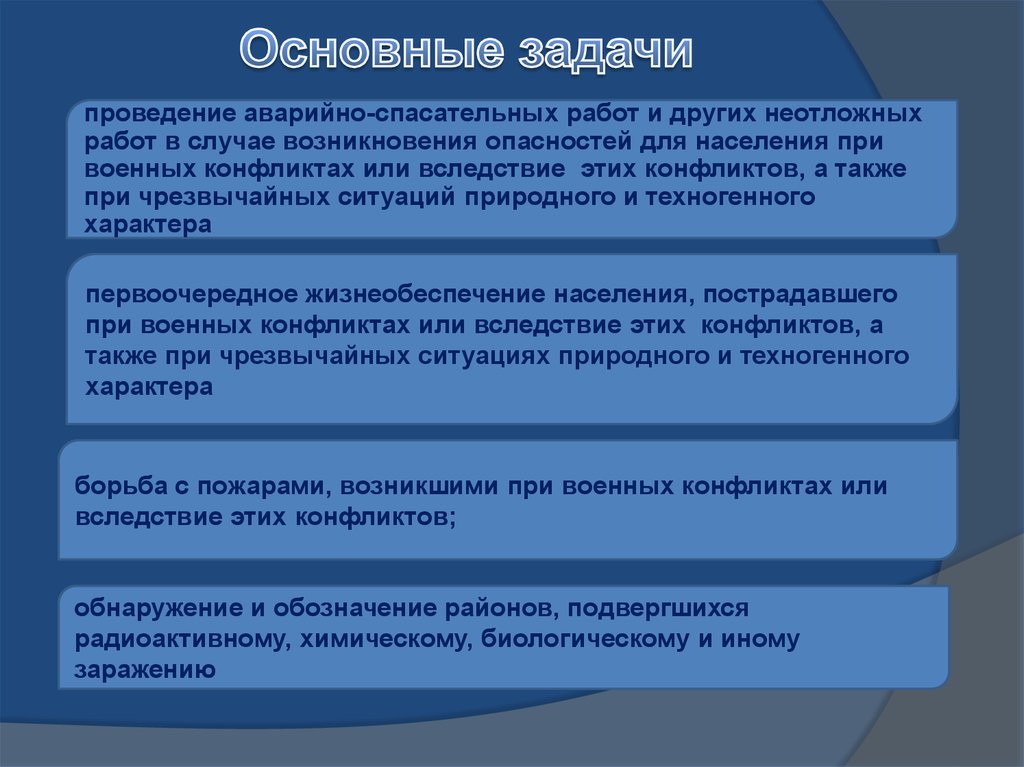 Основные задачи

проведение аварийно-спасательных работ и других неотложных работ в случае возникновения опасностей для населения при военных конфликтах или вследствие этих конфликтов, а также при чрезвычайных ситуаций природного и техногенного характера

первоочередное жизнеобеспечение населения, пострадавшего при военных конфликтах или вследствие этих конфликтов, а также при чрезвычайных ситуациях природного и техногенного характера

борьба с пожарами, возникшими при военных конфликтах или вследствие этих конфликтов;

обнаружение и обозначение районов, подвергшихся радиоактивному, химическому, биологическому и иному заражению